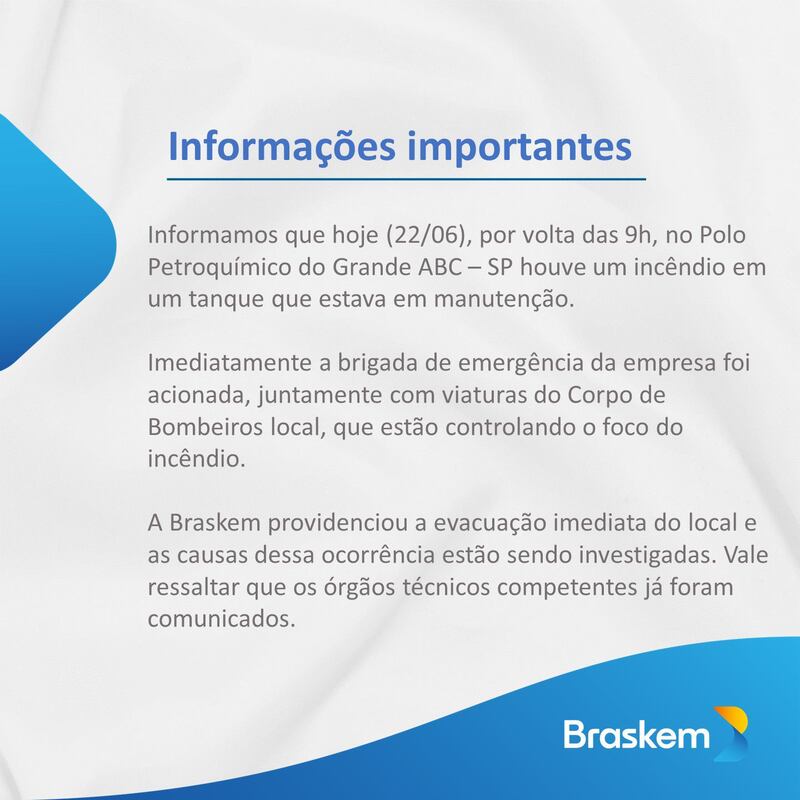 Informações importantes

Informamos que hoje (22/06), por volta das 9h, no Polo Petroquímico do Grande ABC – SP houve um incêndio em um tanque que estava em manutenção.

Imediatamente a brigada de emergência da empresa foi acionada, juntamente com viaturas do Corpo de Bombeiros local, que estão controlando o foco do incêndio.

A Braskem providenciou a evacuação imediata do local e as causas dessa ocorrência estão sendo investigadas. Vale ressaltar que os órgãos técnicos competentes já foram comunicados.

Braskem